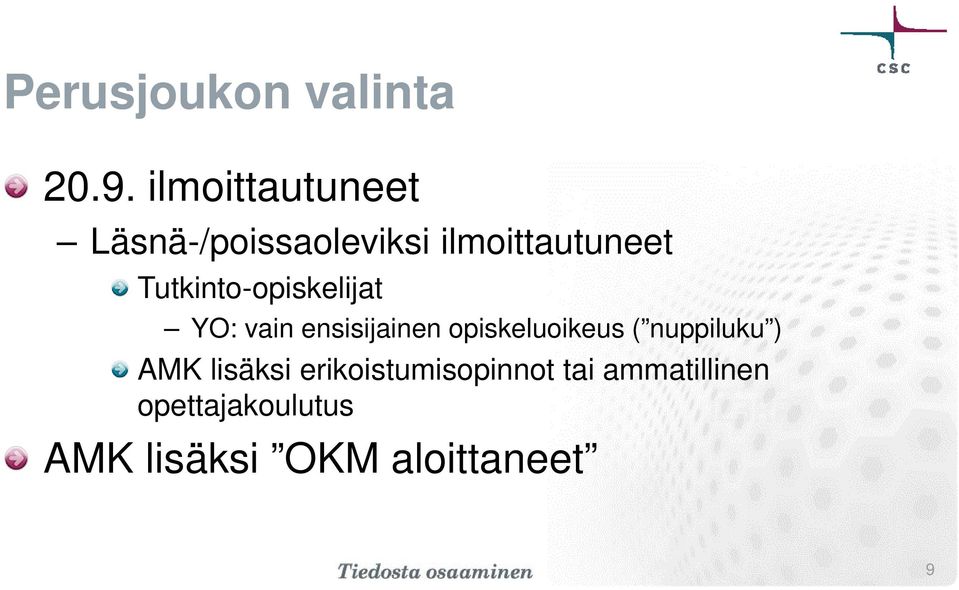 csc

Perusjoukon valinta

20.9. ilmoittautuneet

– Läsnä-/poissaoleviksi ilmoittautuneet

Tutkinto-opiskelijat

– YO: vain ensisijainen opiskeluoikeus (”nuppiluku”)

AMK lisäksi erikoistumisopinnot tai ammatillinen opettajakoulutus

AMK lisäksi ”OKM aloittaneet”

Tiedosta osaaminen

9